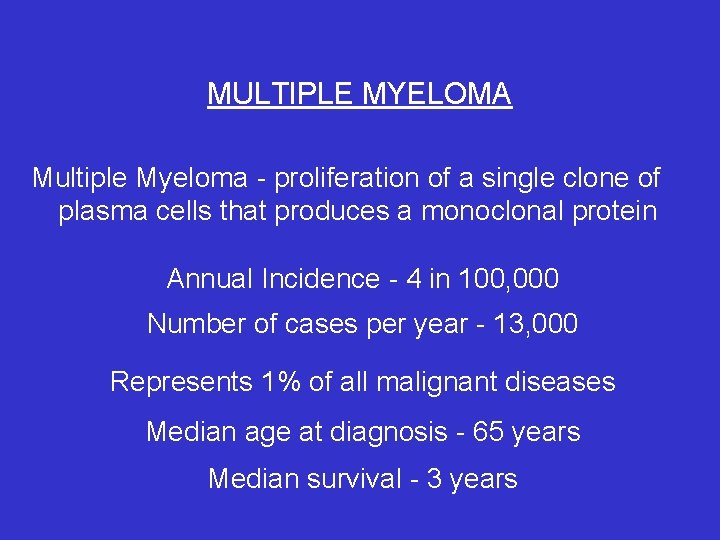 MULTIPLE MYELOMA

Multiple Myeloma - proliferation of a single clone of plasma cells that produces a monoclonal protein

Annual Incidence - 4 in 100,000

Number of cases per year - 13,000

Represents 1% of all malignant diseases

Median age at diagnosis - 65 years

Median survival - 3 years